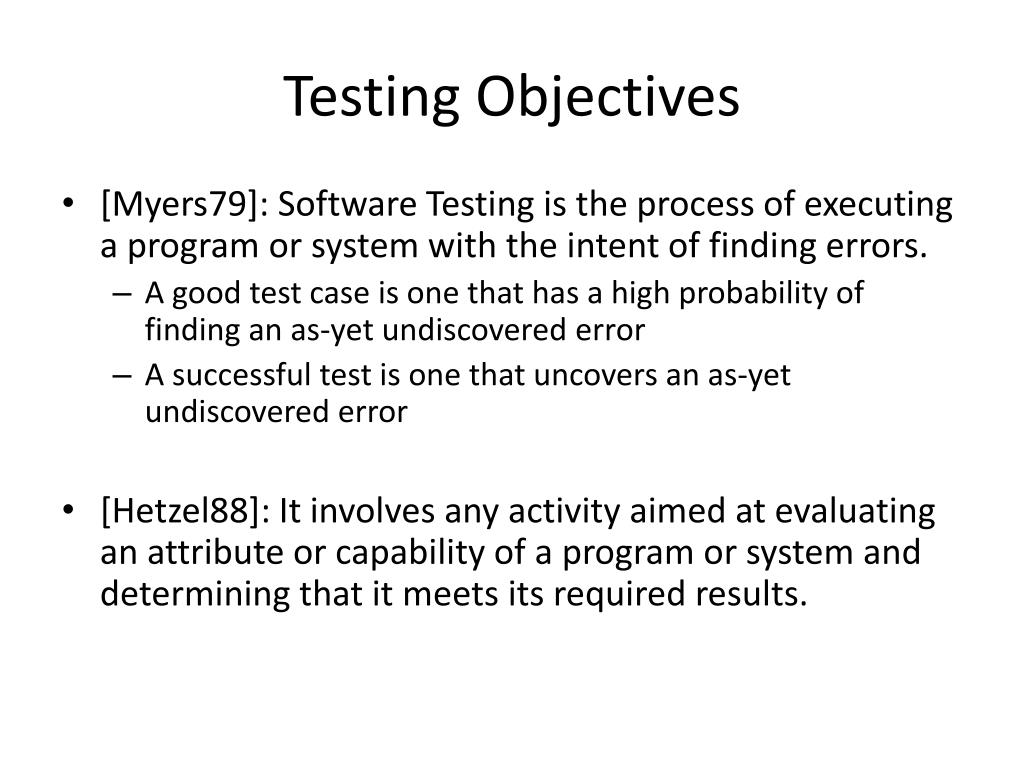 Testing Objectives

• [Myers79]: Software Testing is the process of executing a program or system with the intent of finding errors.
– A good test case is one that has a high probability of finding an as-yet undiscovered error
– A successful test is one that uncovers an as-yet undiscovered error

• [Hetzel88]: It involves any activity aimed at evaluating an attribute or capability of a program or system and determining that it meets its required results.